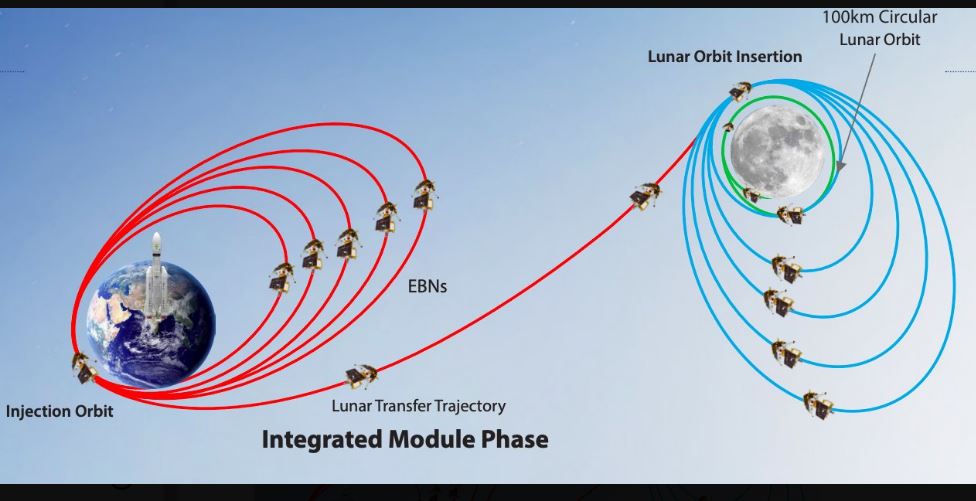 100km Circular
Lunar Orbit

Lunar Orbit Insertion

EBNs

Injection Orbit

Lunar Transfer Trajectory

Integrated Module Phase